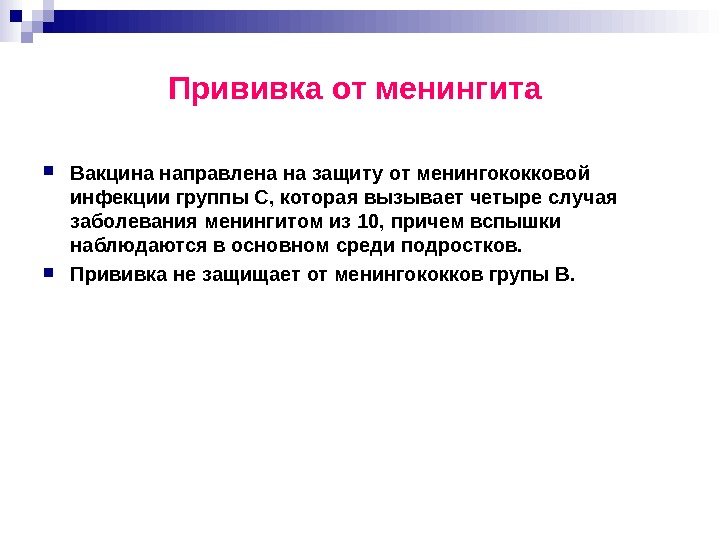 Прививка от менингита

Вакцина направлена на защиту от менингококковой инфекции группы С, которая вызывает четыре случая заболевания менингитом из 10, причем вспышки наблюдаются в основном среди подростков.

Прививка не защищает от менингококков групы В.